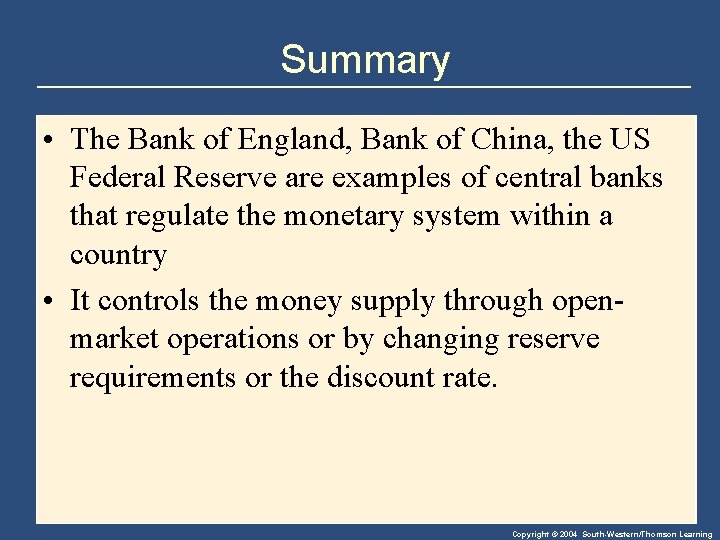 Summary

• The Bank of England, Bank of China, the US Federal Reserve are examples of central banks that regulate the monetary system within a country

• It controls the money supply through open-market operations or by changing reserve requirements or the discount rate.

Copyright © 2004 South-Western/Thomson Learning